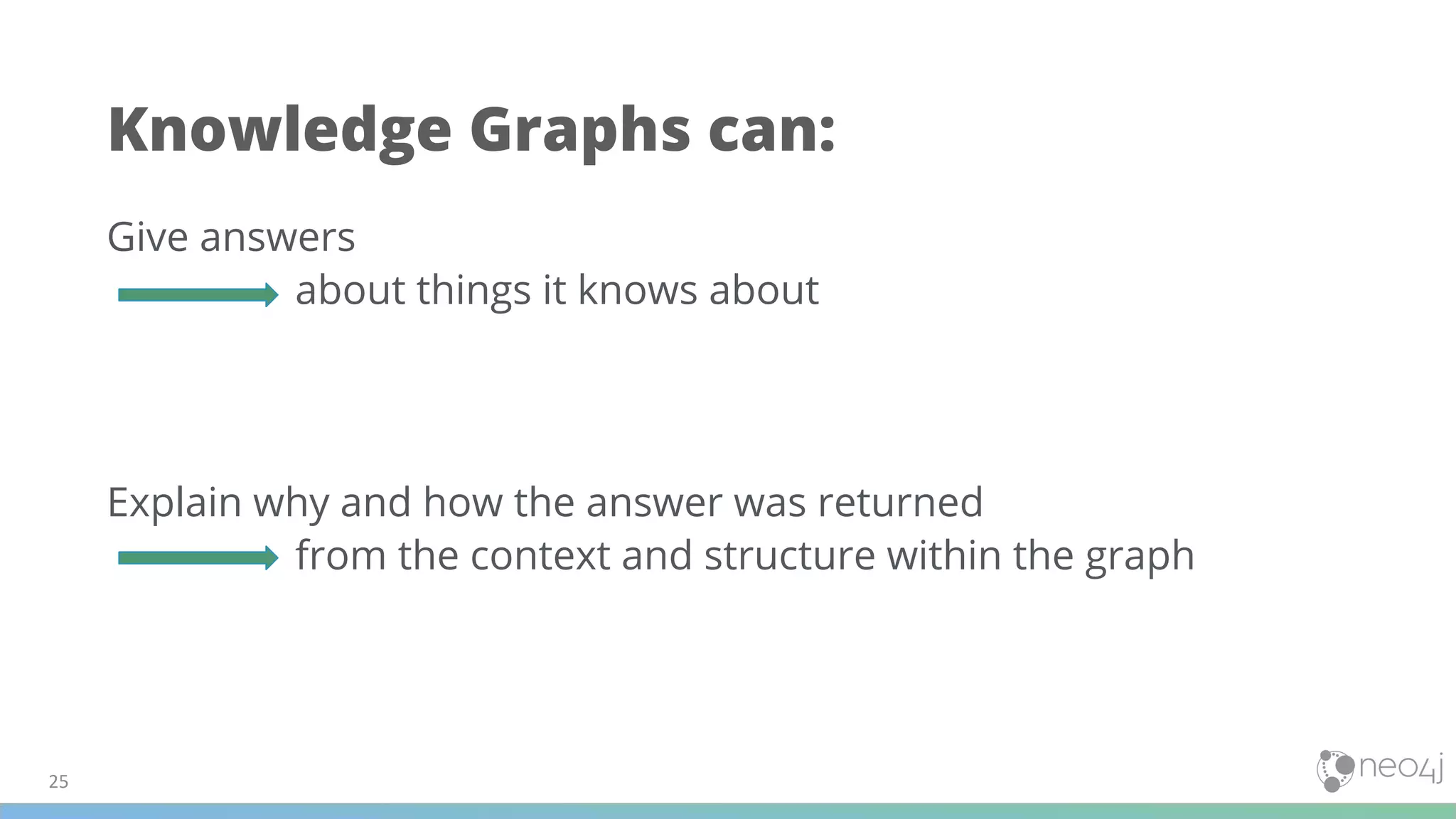 Knowledge Graphs can:

Give answers
about things it knows about

Explain why and how the answer was returned
from the context and structure within the graph

25

neo4j